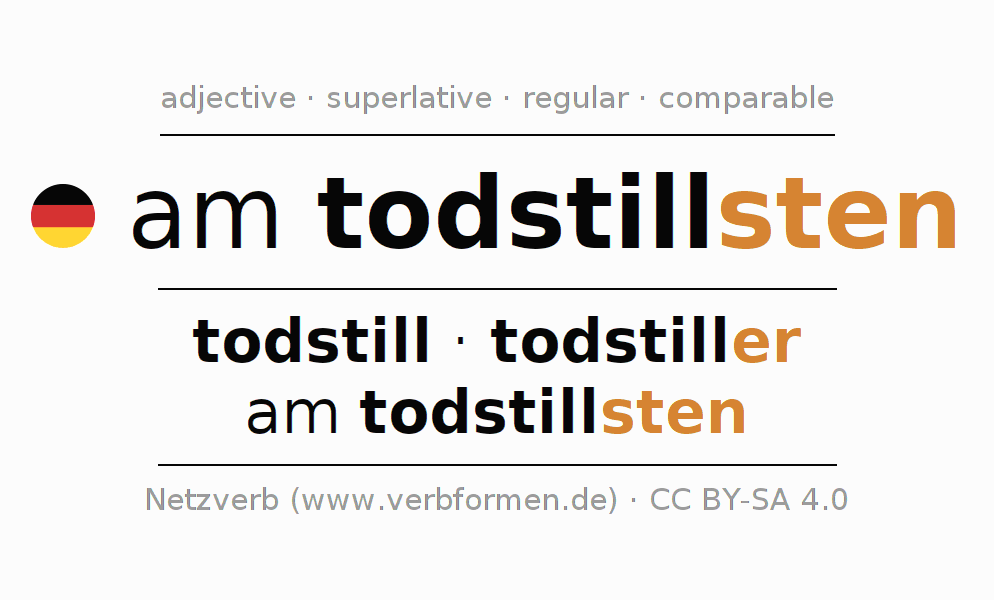 adjective · superlative · regular · comparable

am todstillsten

todstill · todstiller
am todstillsten

Netzverb (www.verbformen.de) · CC BY-SA 4.0